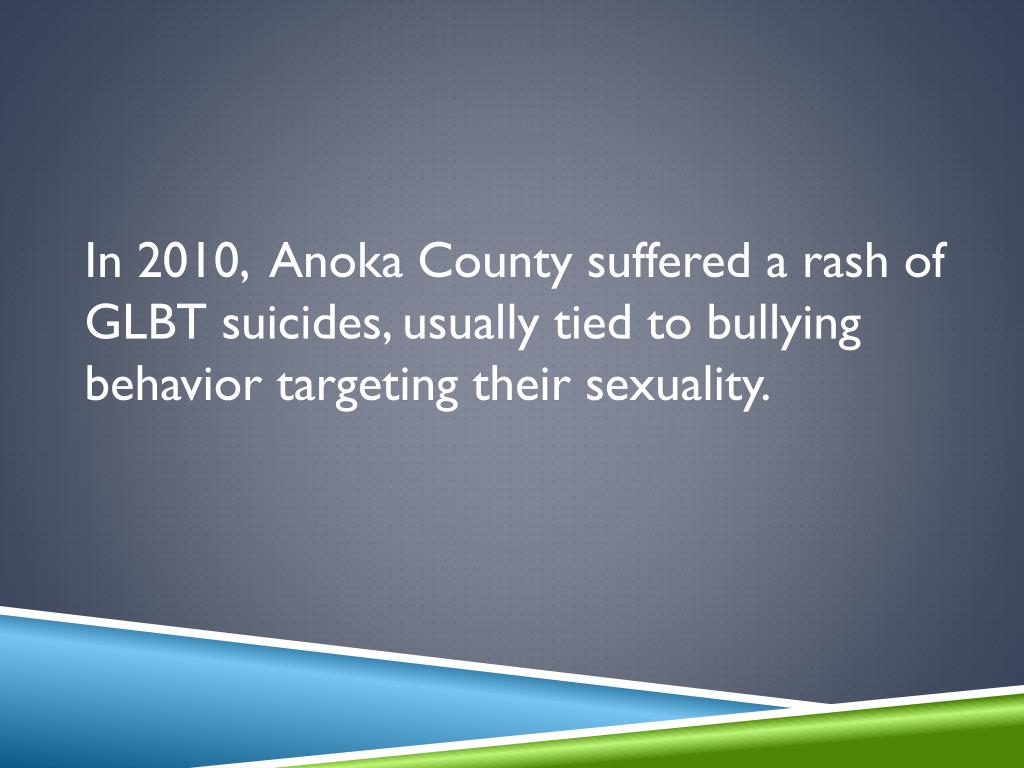 In 2010, Anoka County suffered a rash of GLBT suicides, usually tied to bullying behavior targeting their sexuality.